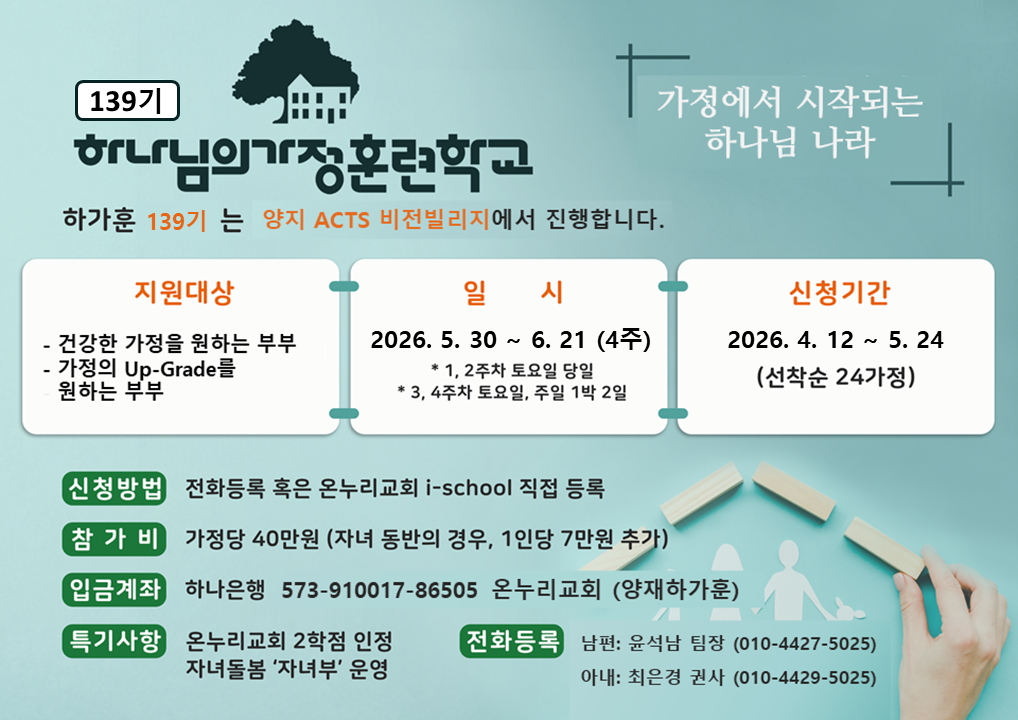 139기

하나님의가정훈련학교

가정에서 시작되는 하나님 나라

하가훈 139기 는 양지 ACTS 비전빌리지에서 진행합니다.

지원대상

- 건강한 가정을 원하는 부부
- 가정의 Up-Grade를 원하는 부부

일 시

2026. 5. 30 ~ 6. 21 (4주)
* 1, 2주차 토요일 당일
* 3, 4주차 토요일, 주일 1박 2일

신청기간

2026. 4. 12 ~ 5. 24
(선착순 24가정)

신청방법 전화등록 혹은 온누리교회 i-school 직접 등록

참 가 비 가정당 40만원 (자녀 동반의 경우, 1인당 7만원 추가)

입금계좌 하나은행 573-910017-86505 온누리교회 (양재하가훈)

특기사항 온누리교회 2학점 인정
자녀돌봄 '자녀부' 운영

전화등록 남편: 윤석남 팀장 (010-4427-5025)
아내: 최은경 권사 (010-4429-5025)